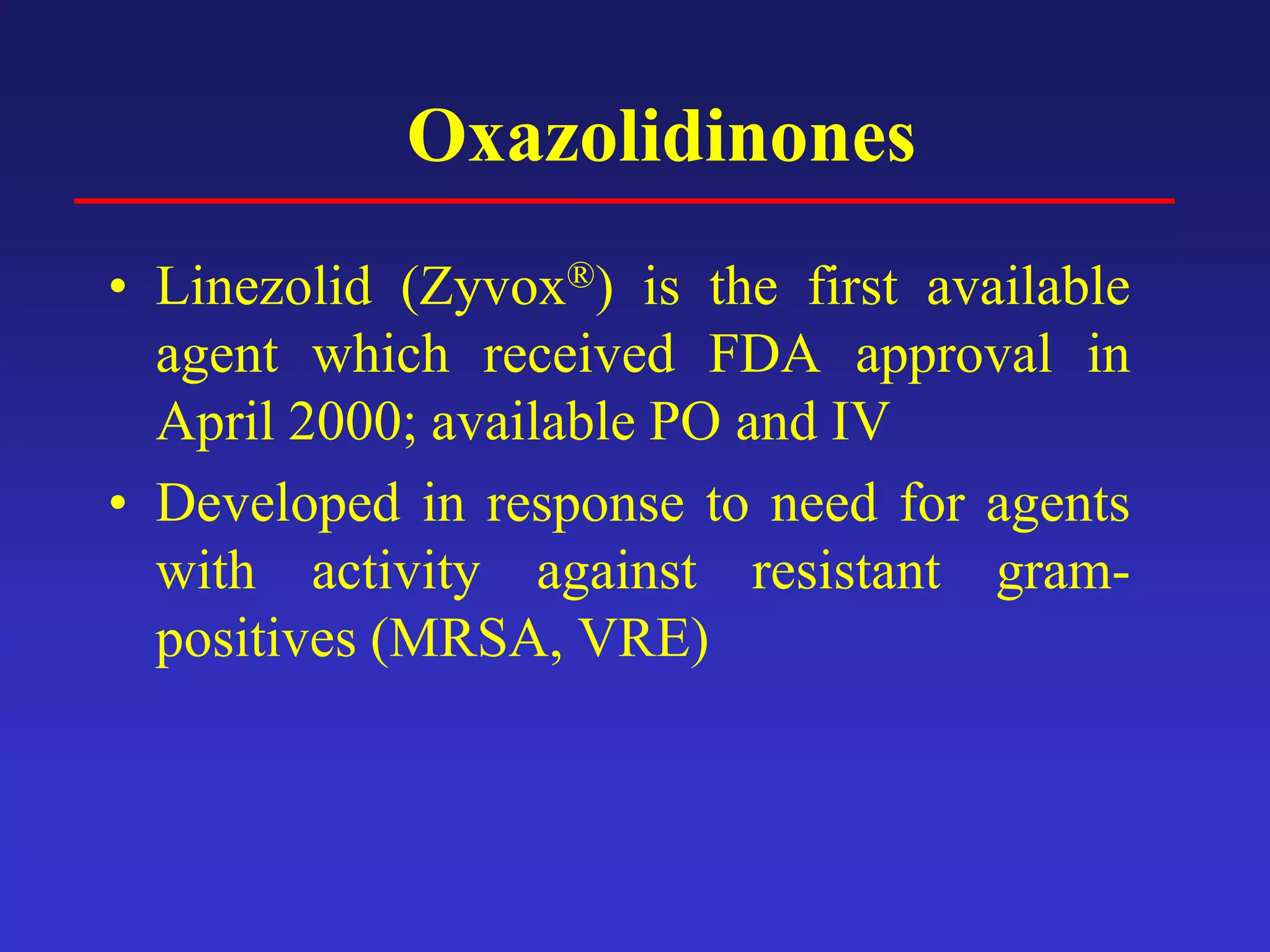 Oxazolidinones

• Linezolid (Zyvox®) is the first available agent which received FDA approval in April 2000; available PO and IV

• Developed in response to need for agents with activity against resistant gram-positives (MRSA, VRE)